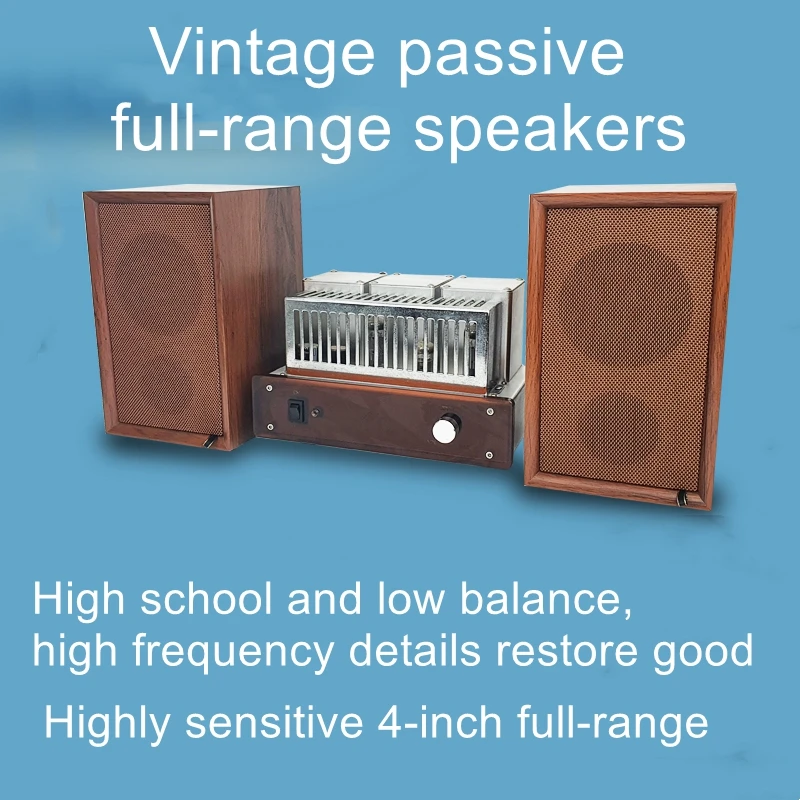 Vintage passive full-range speakers

High school and low balance, high frequency details restore good

Highly sensitive 4-inch full-range